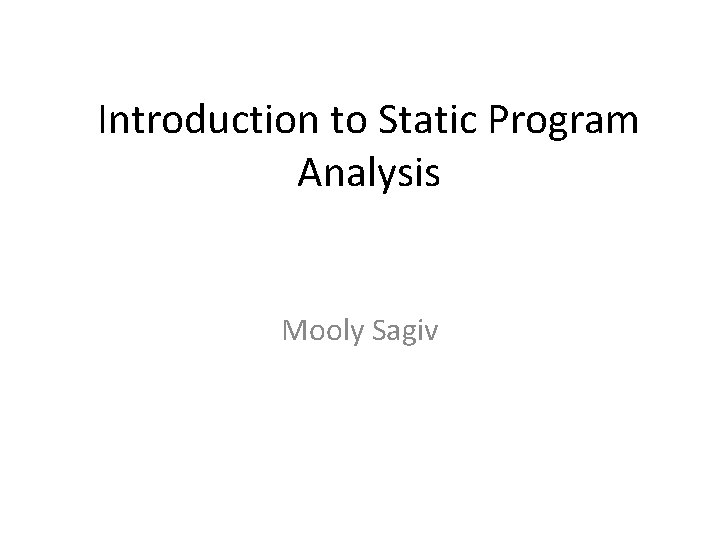 Introduction to Static Program Analysis

Mooly Sagiv